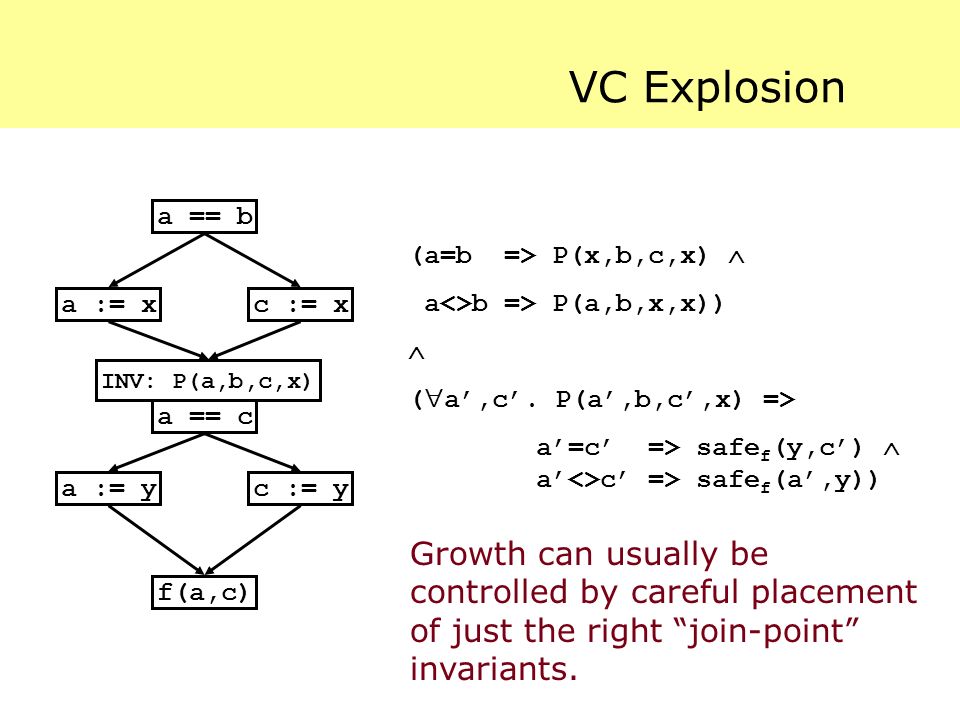 VC Explosion

a == b

a := x

c := x

INV: P(a,b,c,x)

a == c

a := y

c := y

f(a,c)

(a=b => P(x,b,c,x) $\wedge$

a<>b => P(a,b,x,x))

$\wedge$

($\forall$a',c'. P(a',b,c',x) =>

a'=c' => safe$_f$(y,c') $\wedge$

a'<>c' => safe$_f$(a',y))

Growth can usually be controlled by careful placement of just the right "join-point" invariants.